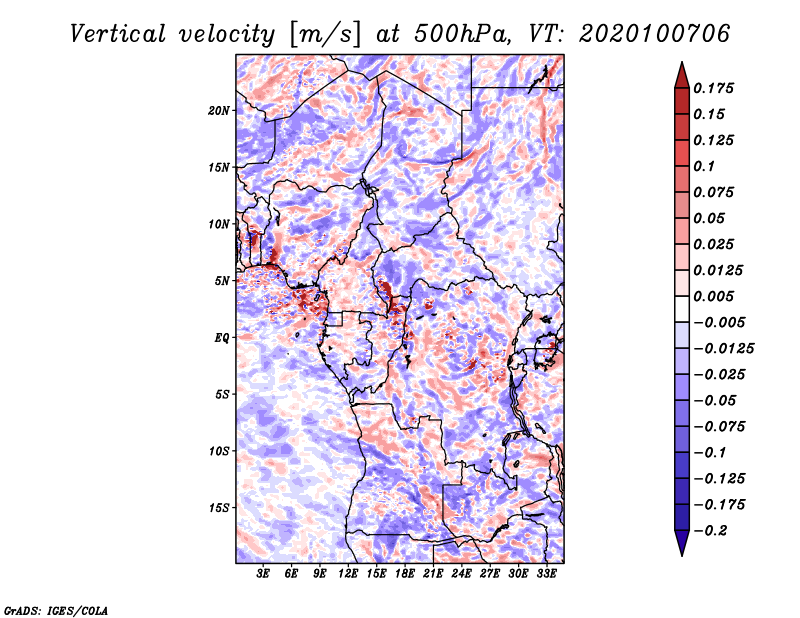 Vertical velocity [m/s] at 500hPa, VT: 2020100706

20N
15N
10N
5N
EQ
5S
10S
15S

3E 6E 9E 12E 15E 18E 21E 24E 27E 30E 33E

0.175
0.15
0.125
0.1
0.075
0.05
0.025
0.0125
0.005
−0.005
−0.0125
−0.025
−0.05
−0.075
−0.1
−0.125
−0.175
−0.2

GrADS: IGES/COLA